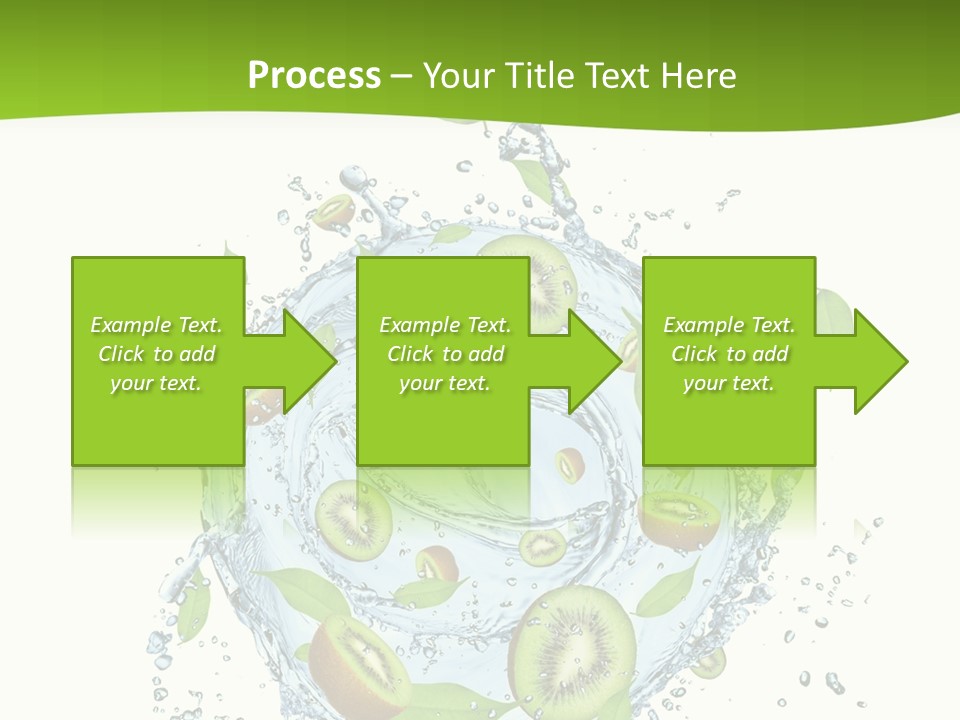 Process – Your Title Text Here

Example Text. Click to add your text.

Example Text. Click to add your text.

Example Text. Click to add your text.